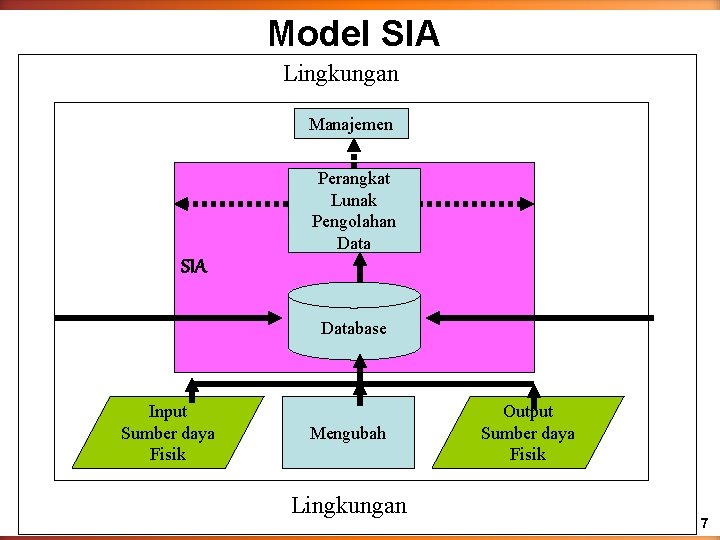 Model SIA

Lingkungan

Manajemen

Perangkat Lunak Pengolahan Data

SIA

Database

Input Sumber daya Fisik

Mengubah

Output Sumber daya Fisik

Lingkungan

7